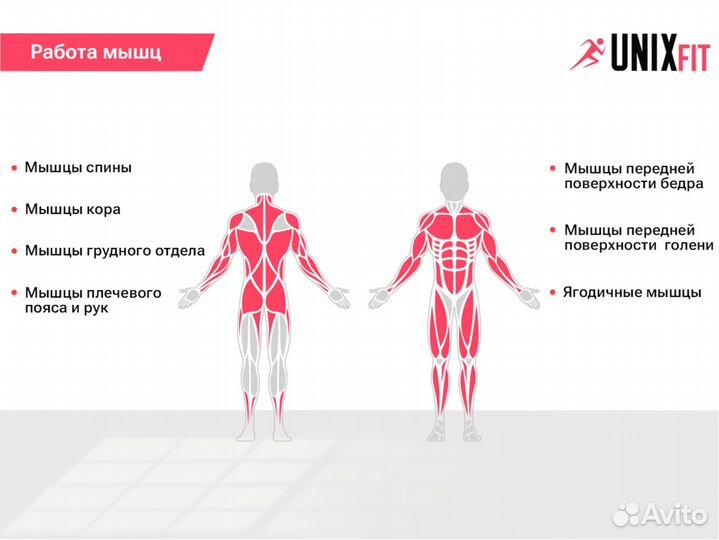 Работа мышц

UNIXFIT

• Мышцы спины

• Мышцы кора

• Мышцы грудного отдела

• Мышцы плечевого пояса и рук

• Мышцы передней поверхности бедра

• Мышцы передней поверхности голени

• Ягодичные мышцы

Avito